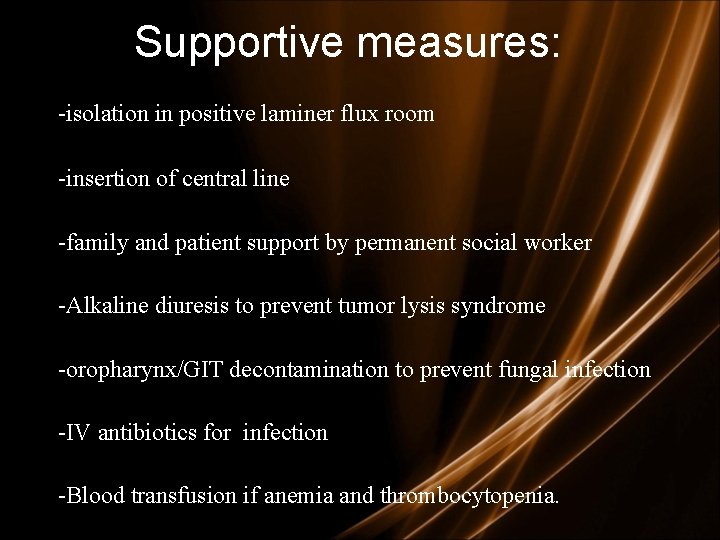 Supportive measures:

-isolation in positive laminer flux room

-insertion of central line

-family and patient support by permanent social worker

-Alkaline diuresis to prevent tumor lysis syndrome

-oropharynx/GIT decontamination to prevent fungal infection

-IV antibiotics for infection

-Blood transfusion if anemia and thrombocytopenia.